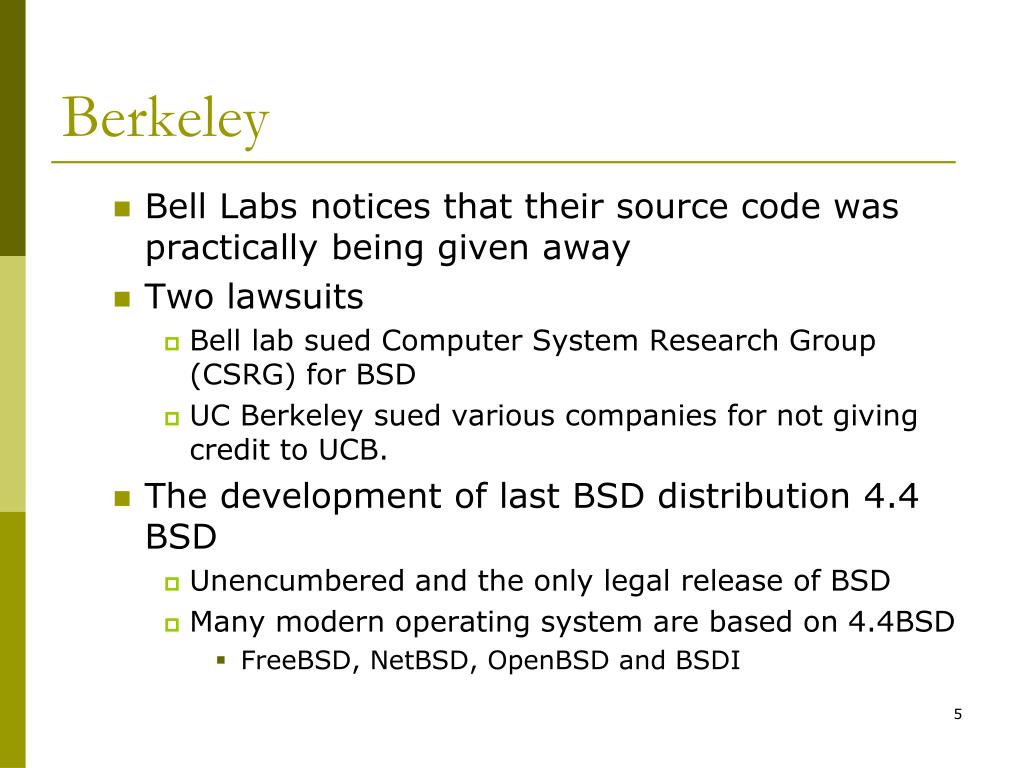 Berkeley

Bell Labs notices that their source code was practically being given away

Two lawsuits

Bell lab sued Computer System Research Group (CSRG) for BSD

UC Berkeley sued various companies for not giving credit to UCB.

The development of last BSD distribution 4.4 BSD

Unencumbered and the only legal release of BSD

Many modern operating system are based on 4.4BSD

FreeBSD, NetBSD, OpenBSD and BSDI

5